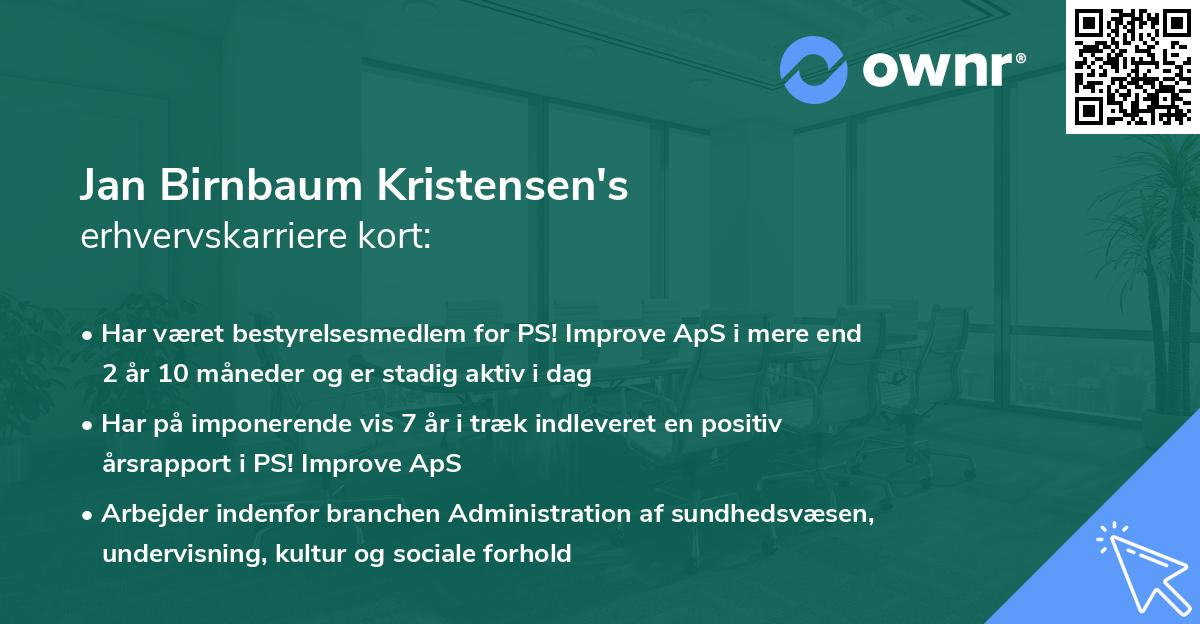 ownr®

Jan Birnbaum Kristensen's
erhvervskarriere kort:

• Har været bestyrelsesmedlem for PS! Improve ApS i mere end 2 år 10 måneder og er stadig aktiv i dag

• Har på imponerende vis 7 år i træk indleveret en positiv årsrapport i PS! Improve ApS

• Arbejder indenfor branchen Administration af sundhedsvæsen, undervisning, kultur og sociale forhold